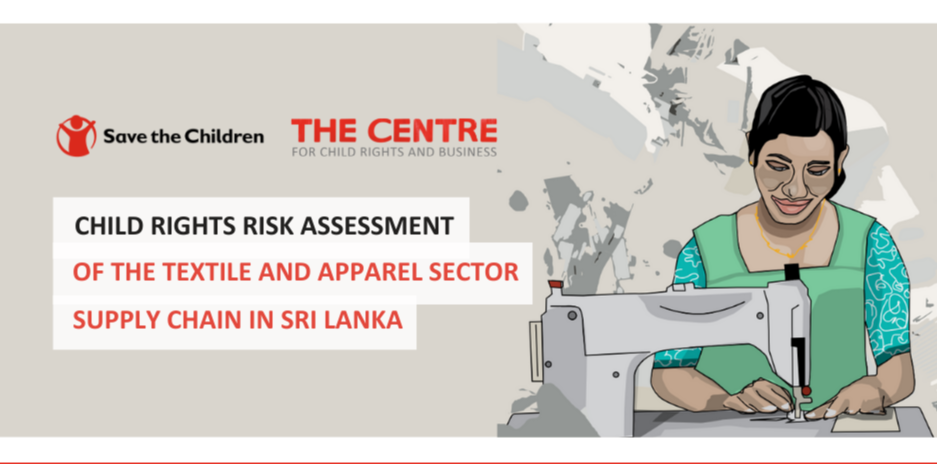 Save the Children

THE CENTRE
FOR CHILD RIGHTS AND BUSINESS

CHILD RIGHTS RISK ASSESSMENT
OF THE TEXTILE AND APPAREL SECTOR
SUPPLY CHAIN IN SRI LANKA